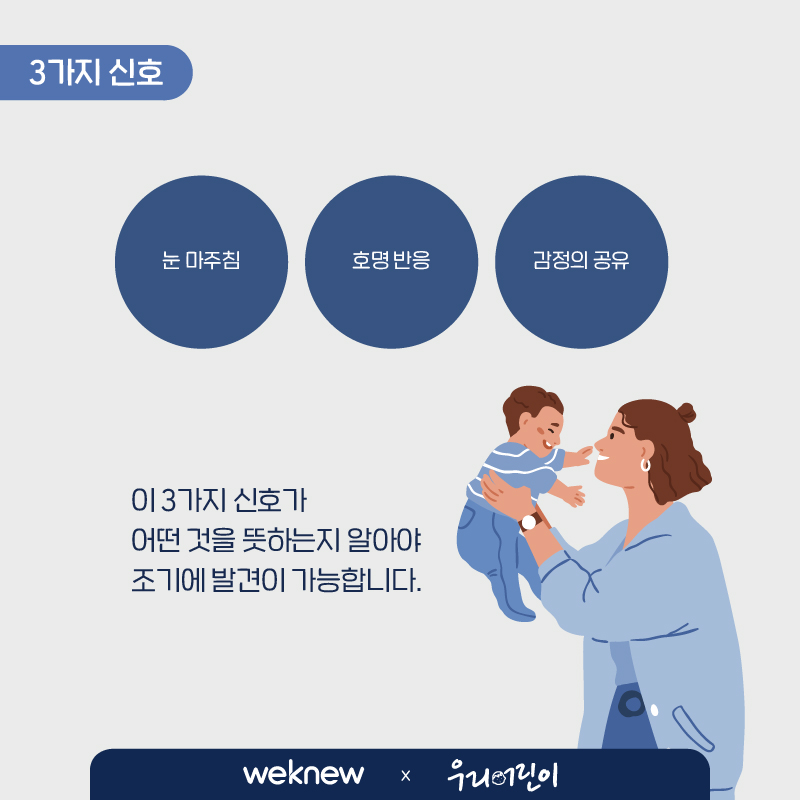 3가지 신호

눈 마주침

호명 반응

감정의 공유

이 3가지 신호가
어떤 것을 뜻하는지 알아야
조기에 발견이 가능합니다.

weknew x 우리어린이